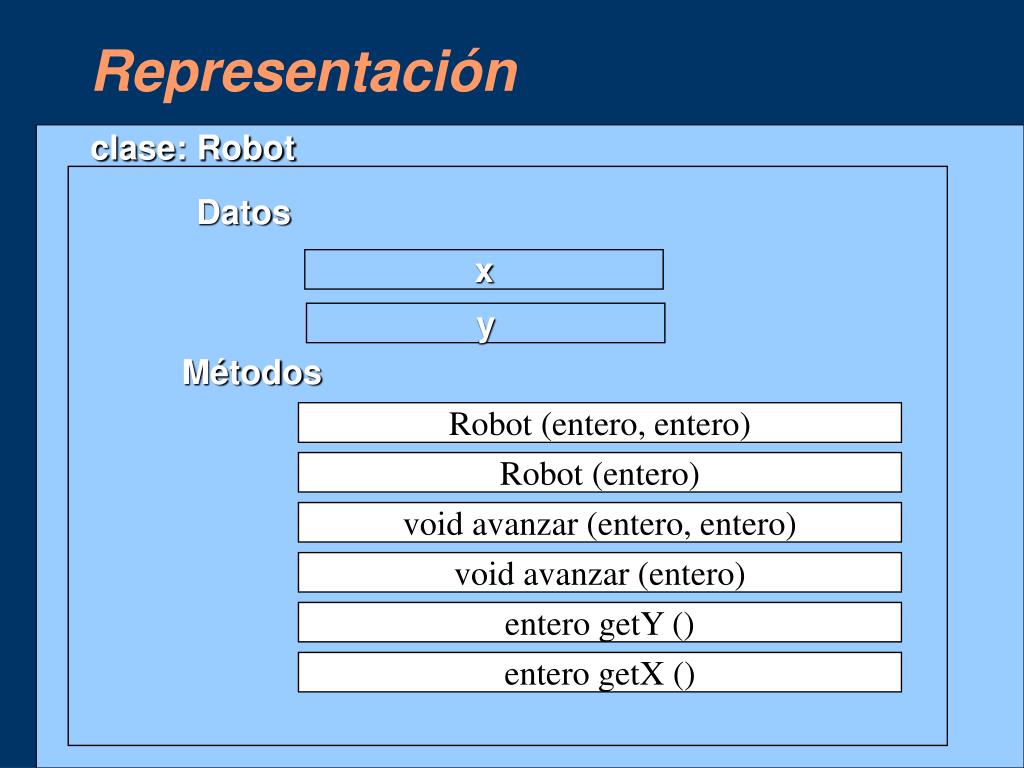 Representación

clase: Robot

Datos

x

y

Métodos

Robot (entero, entero)

Robot (entero)

void avanzar (entero, entero)

void avanzar (entero)

entero getY ()

entero getX ()